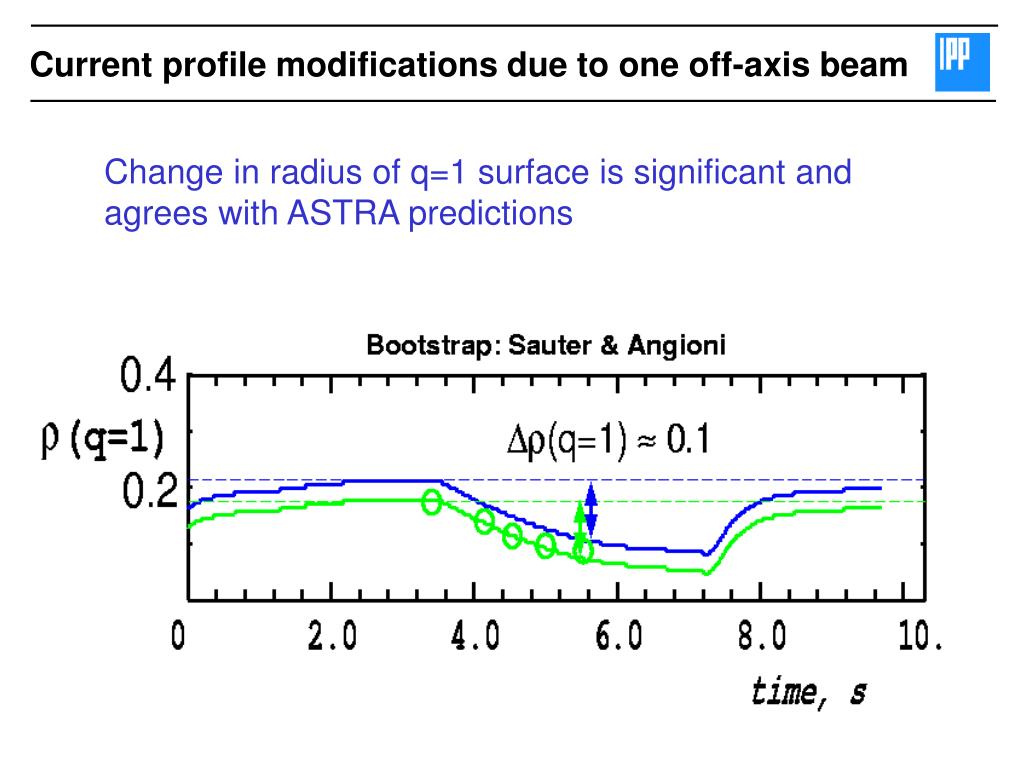 Current profile modifications due to one off-axis beam

IPP

Change in radius of q=1 surface is significant and agrees with ASTRA predictions

Bootstrap: Sauter & Angioni

0.4

$\rho$ (q=1)

0.2

$\Delta\rho(q=1) \approx 0.1$

0

2.0

4.0

6.0

8.0

10.

time, s